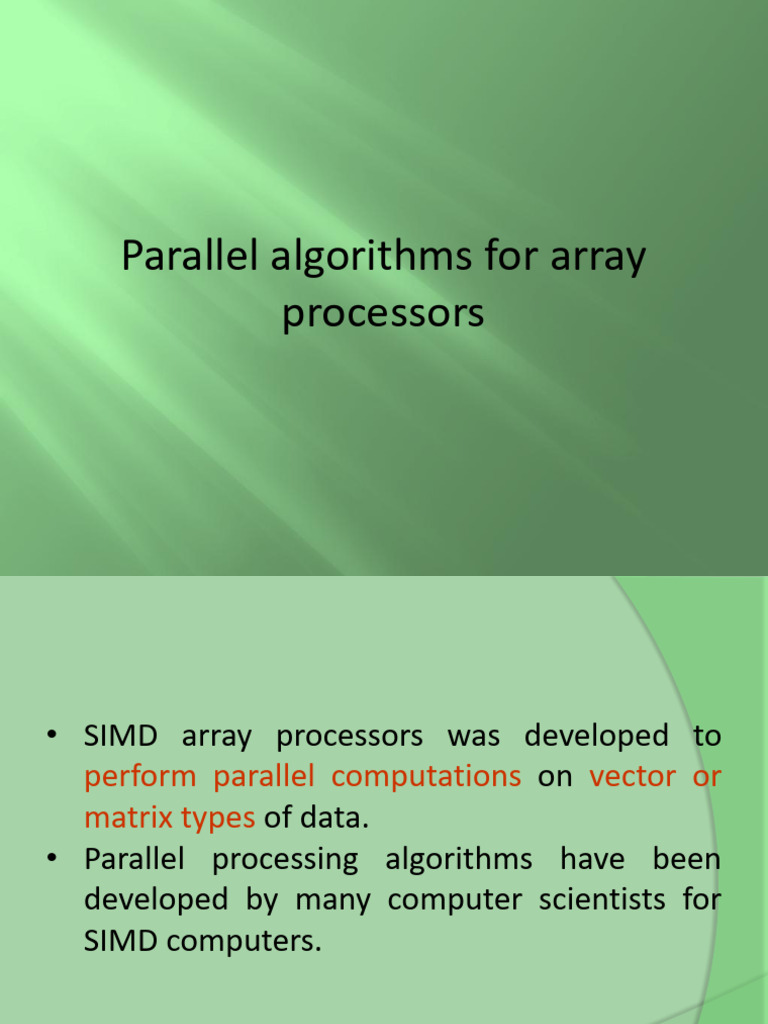 Parallel algorithms for array processors

• SIMD array processors was developed to perform parallel computations on vector or matrix types of data.
• Parallel processing algorithms have been developed by many computer scientists for SIMD computers.